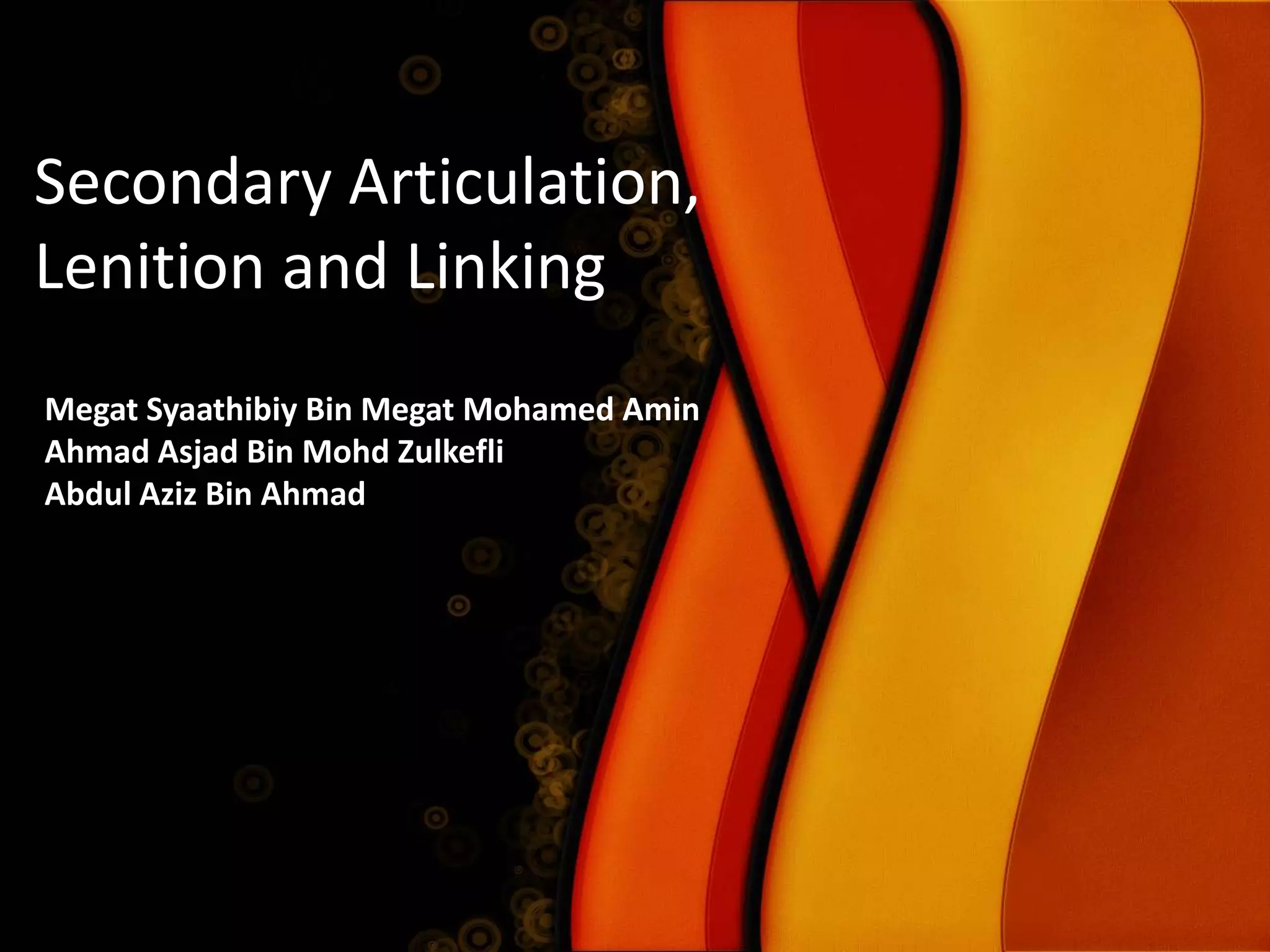 Secondary Articulation, Lenition and Linking

Megat Syaathibiy Bin Megat Mohamed Amin
Ahmad Asjad Bin Mohd Zulkefli
Abdul Aziz Bin Ahmad